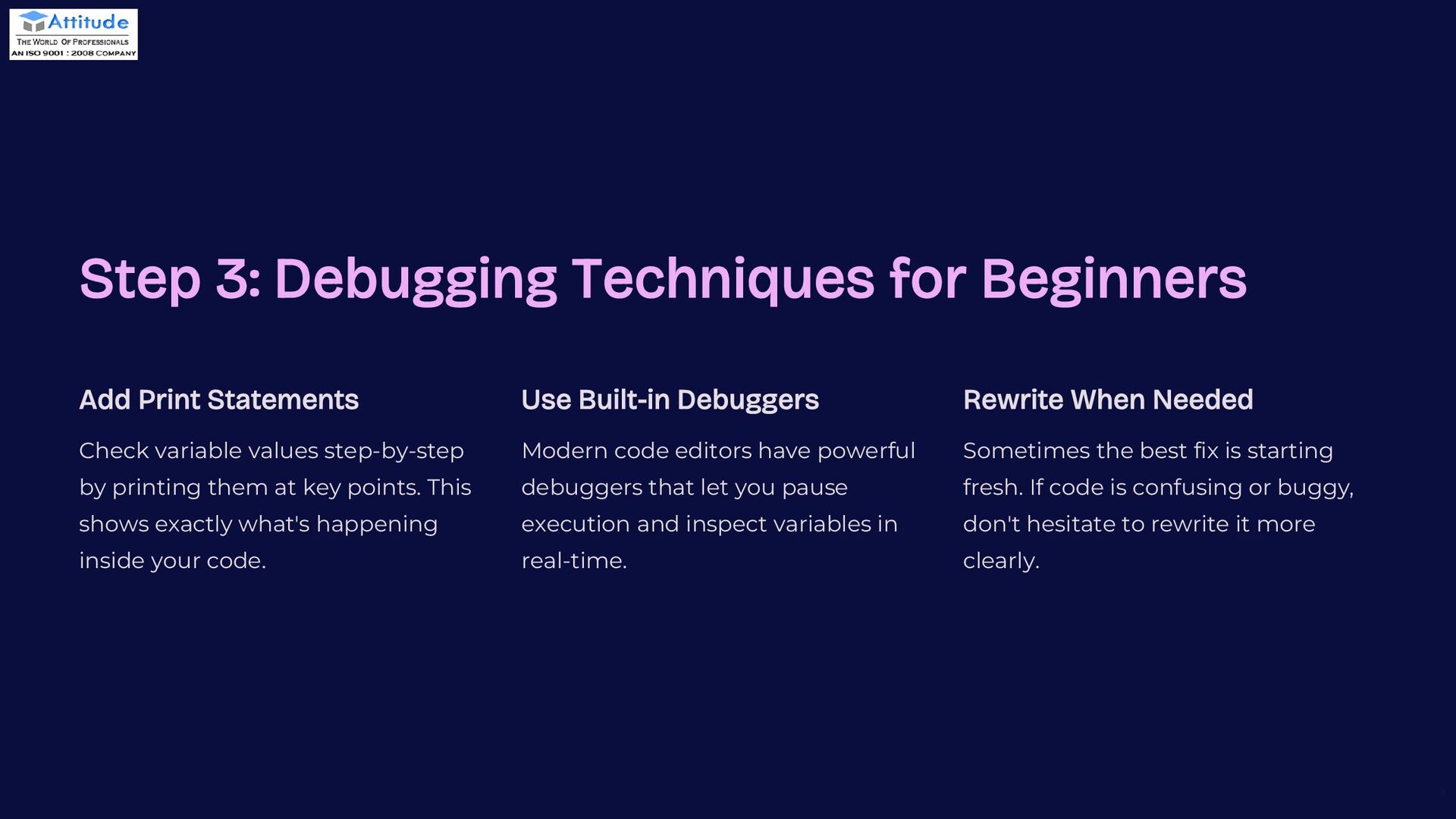 Attitude
THE WORLD OF PROFESSIONALS
AN ISO 9001 : 2008 COMPANY

Step 3: Debugging Techniques for Beginners

Add Print Statements

Check variable values step-by-step by printing them at key points. This shows exactly what's happening inside your code.

Use Built-in Debuggers

Modern code editors have powerful debuggers that let you pause execution and inspect variables in real-time.

Rewrite When Needed

Sometimes the best fix is starting fresh. If code is confusing or buggy, don't hesitate to rewrite it more clearly.